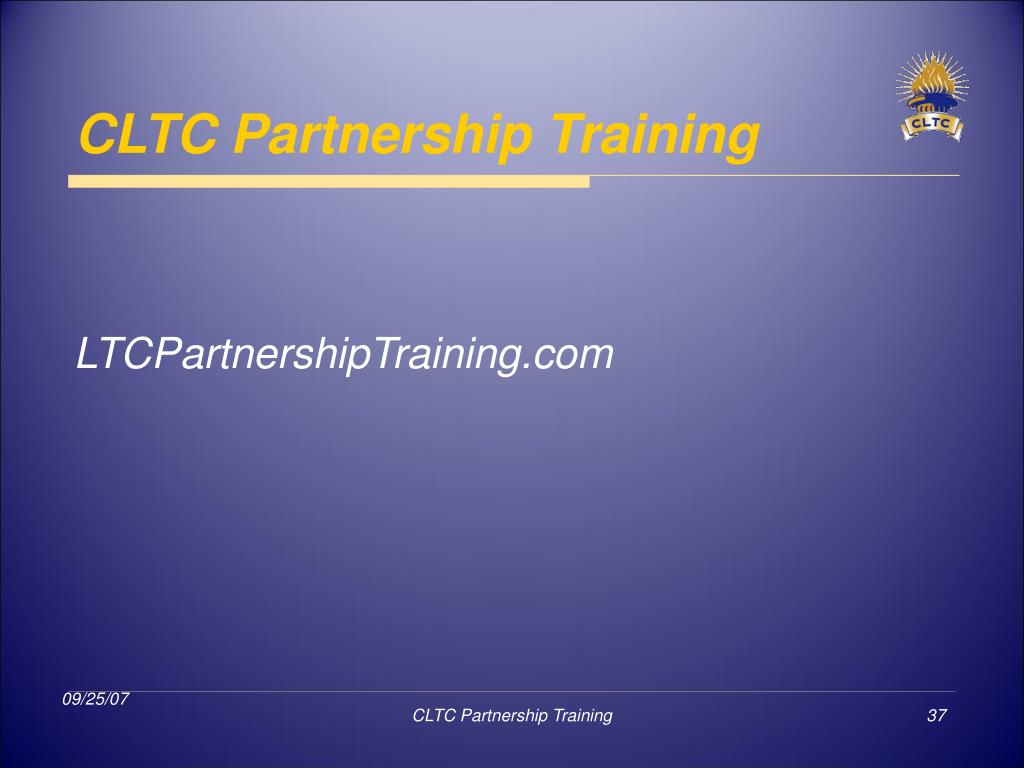 CLTC Partnership Training

CLTC

LTCPartnershipTraining.com

09/25/07

CLTC Partnership Training

37